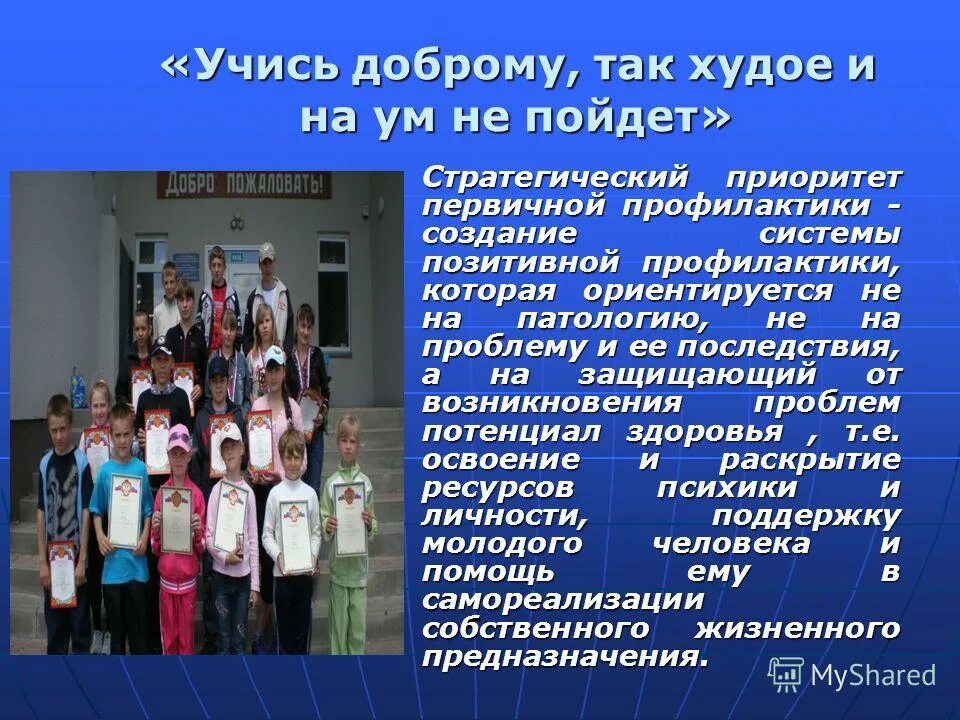 «Учись доброму, так худое и на ум не пойдет»

ДОБРО ПОЖАЛОВАТЬ!

Стратегический приоритет первичной профилактики - создание системы позитивной профилактики, которая ориентируется не на патологию, не на проблему и ее последствия, а на защищающий от возникновения проблем потенциал здоровья , т.е. освоение и раскрытие ресурсов психики и личности, поддержку молодого человека и помощь ему в самореализации собственного жизненного предназначения.

MyShared